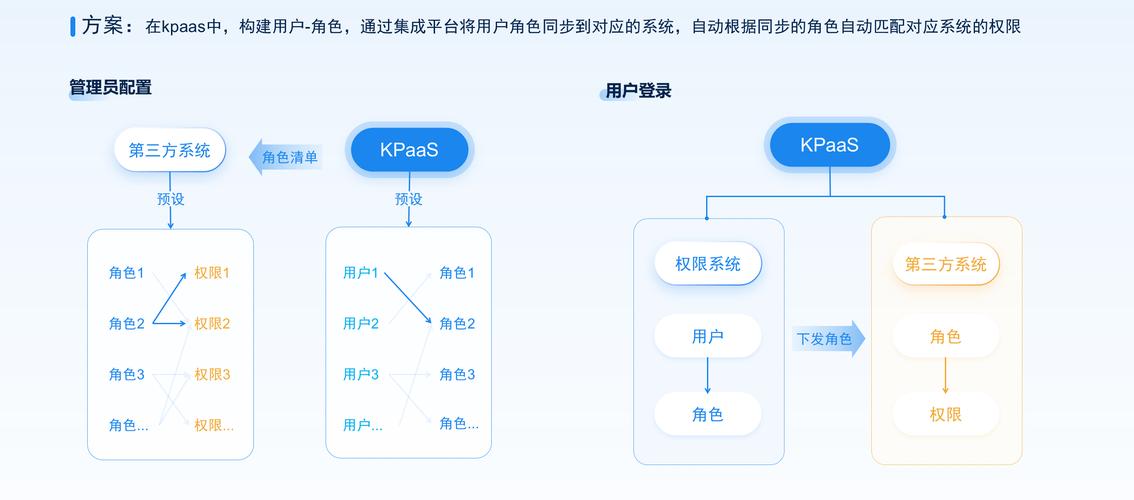 方案：在kpaas中，构建用户-角色，通过集成平台将用户角色同步到对应的系统，自动根据同步的角色自动匹配对应系统的权限

管理员配置

第三方系统

角色清单

KPaaS

预设

预设

角色1
角色2
角色3
角色...

权限1
权限2
权限3
权限...

用户1
用户2
用户3
用户...

角色1
角色2
角色3
角色...

用户登录

KPaaS

权限系统

用户

角色

下发角色

第三方系统

角色

权限